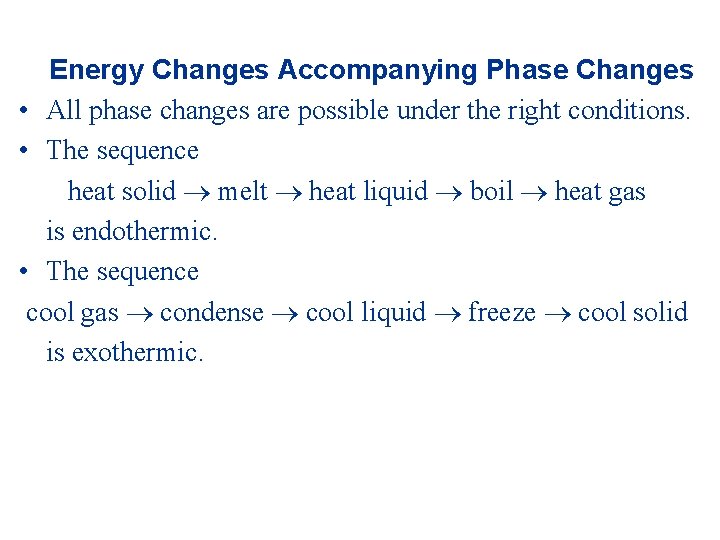 Energy Changes Accompanying Phase Changes

• All phase changes are possible under the right conditions.
• The sequence
heat solid $\rightarrow$ melt $\rightarrow$ heat liquid $\rightarrow$ boil $\rightarrow$ heat gas
is endothermic.
• The sequence
cool gas $\rightarrow$ condense $\rightarrow$ cool liquid $\rightarrow$ freeze $\rightarrow$ cool solid
is exothermic.